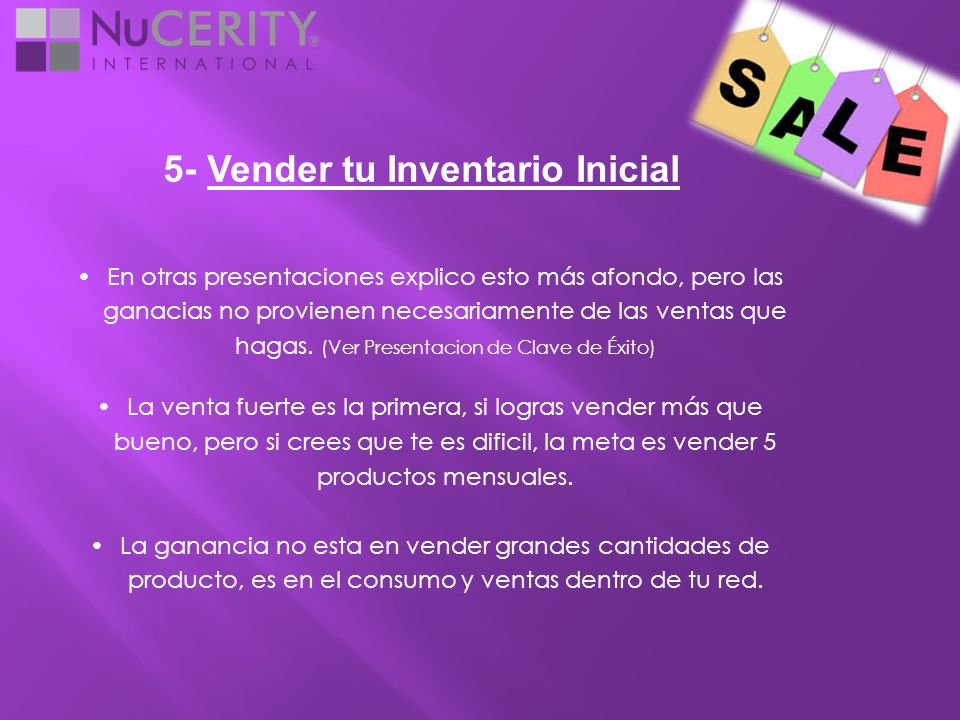 NuCERITY®
INTERNATIONAL

SALE

5- Vender tu Inventario Inicial

• En otras presentaciones explico esto más afondo, pero las ganacias no provienen necesariamente de las ventas que hagas. (Ver Presentacion de Clave de Éxito)

• La venta fuerte es la primera, si logras vender más que bueno, pero si crees que te es dificil, la meta es vender 5 productos mensuales.

• La ganancia no esta en vender grandes cantidades de producto, es en el consumo y ventas dentro de tu red.